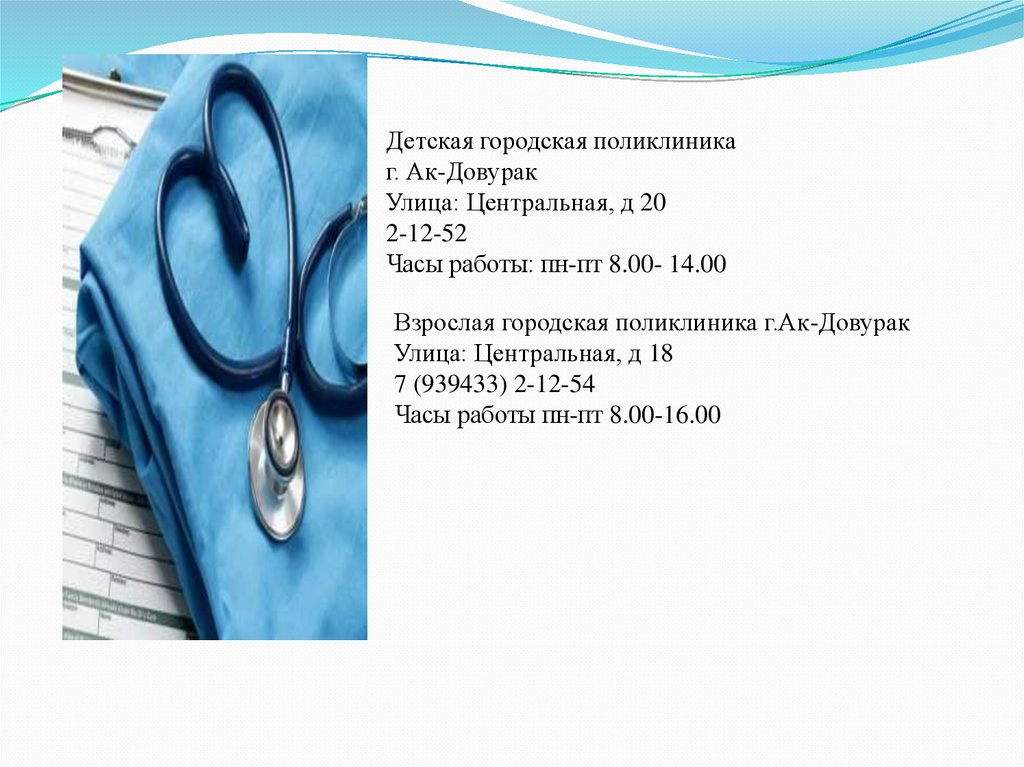 Детская городская поликлиника
г. Ак-Довурак
Улица: Центральная, д 20
2-12-52
Часы работы: пн-пт 8.00- 14.00

Взрослая городская поликлиника г.Ак-Довурак
Улица: Центральная, д 18
7 (939433) 2-12-54
Часы работы пн-пт 8.00-16.00